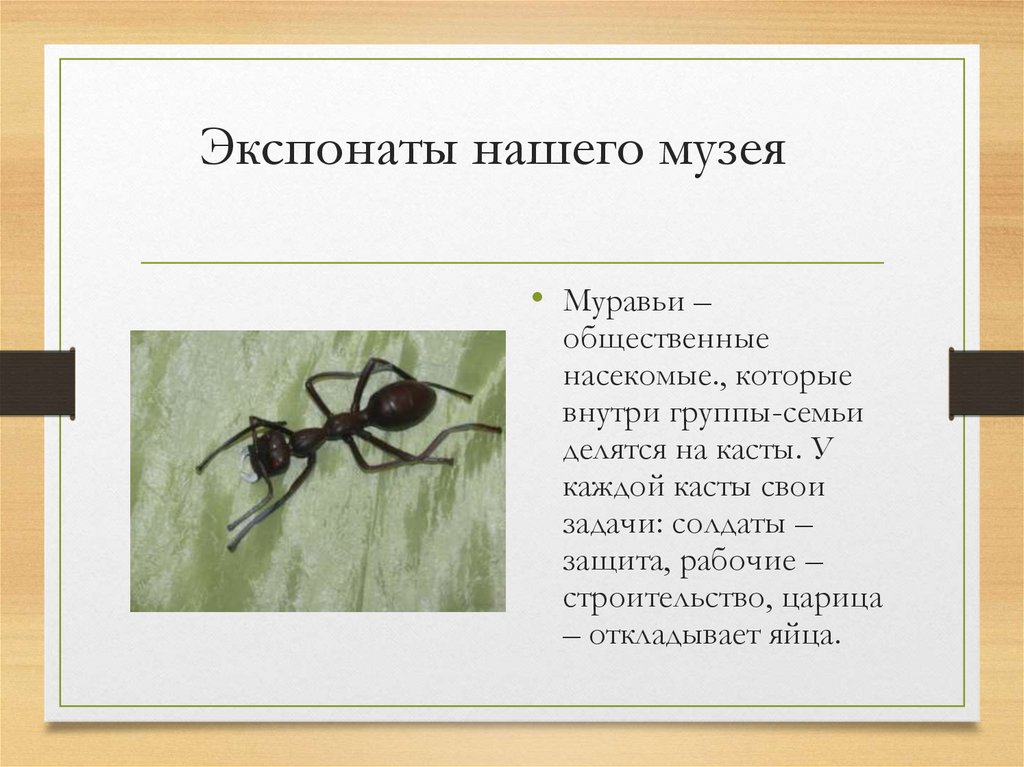 Экспонаты нашего музея

• Муравьи – общественные насекомые., которые внутри группы-семьи делятся на касты. У каждой касты свои задачи: солдаты – защита, рабочие – строительство, царица – откладывает яйца.